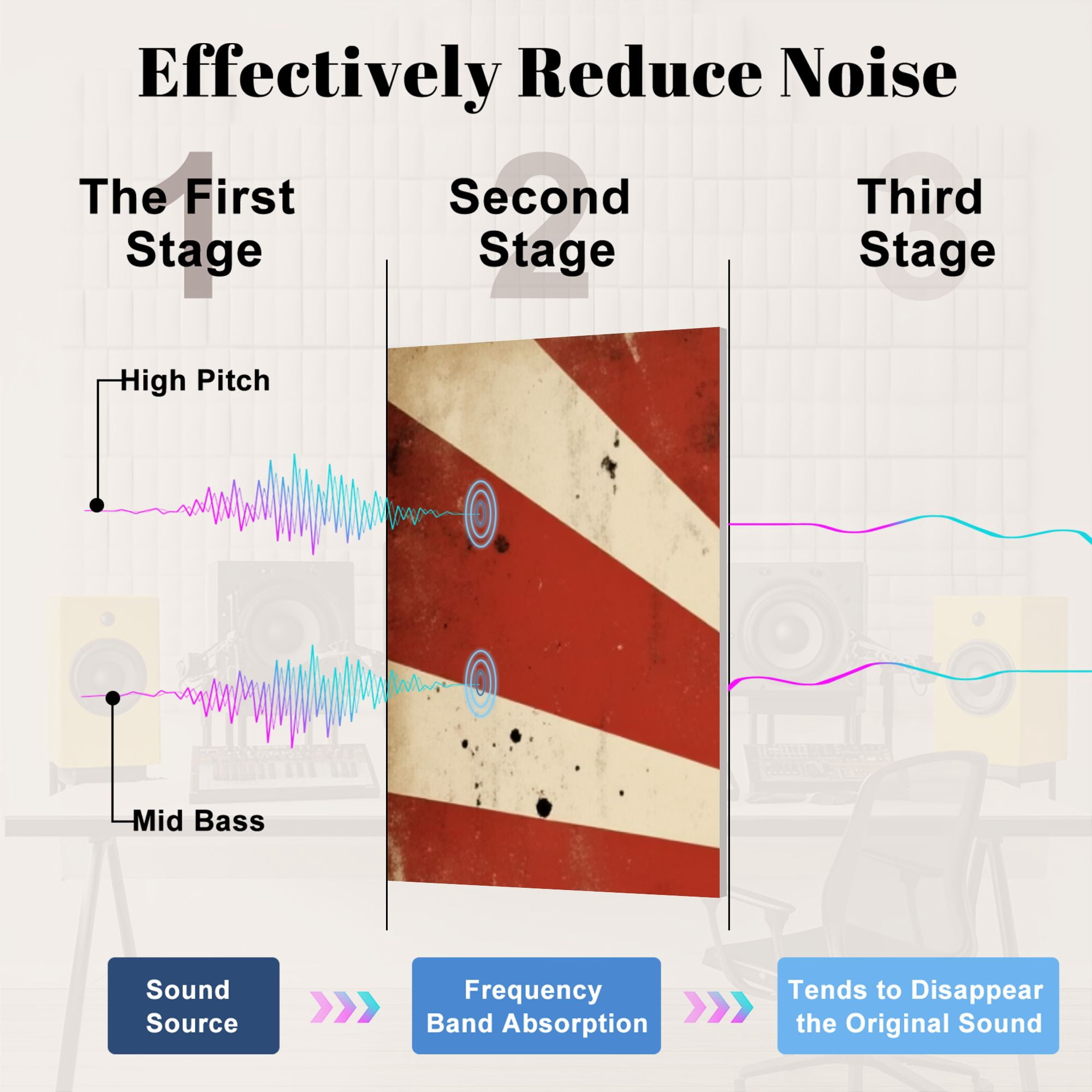 Effectively Reduce Noise

1
The First Stage

2
Second Stage

3
Third Stage

High Pitch

Mid Bass

Sound Source

Frequency Band Absorption

Tends to Disappear the Original Sound